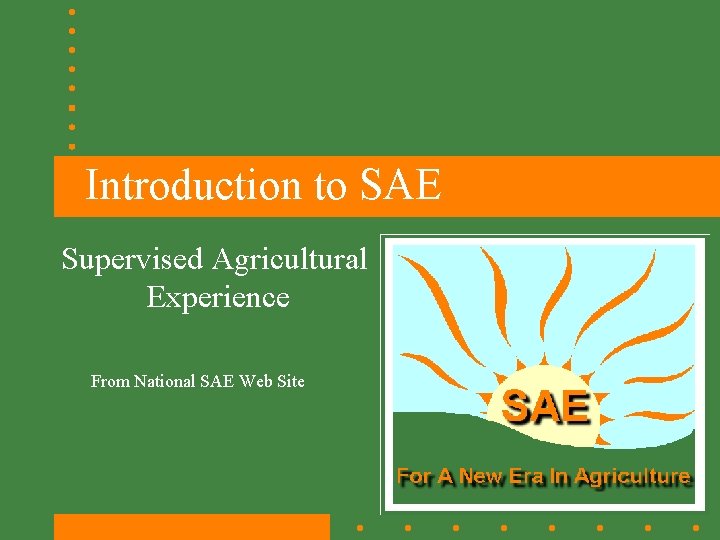 Introduction to SAE

Supervised Agricultural Experience

From National SAE Web Site

SAE

For A New Era In Agriculture